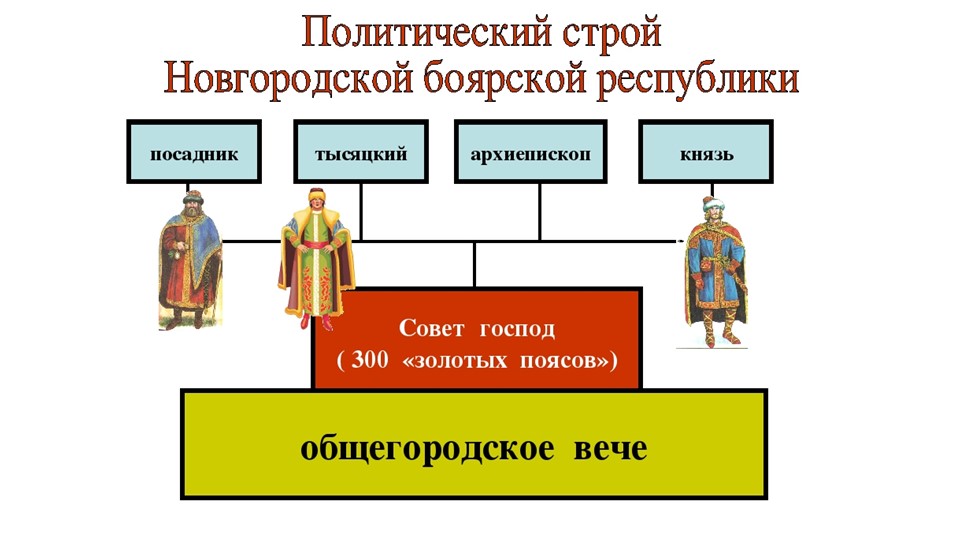 Политический строй
Новгородской боярской республики

посадник

тысяцкий

архиепископ

князь

Совет господ
( 300 «золотых поясов»)

общегородское вече